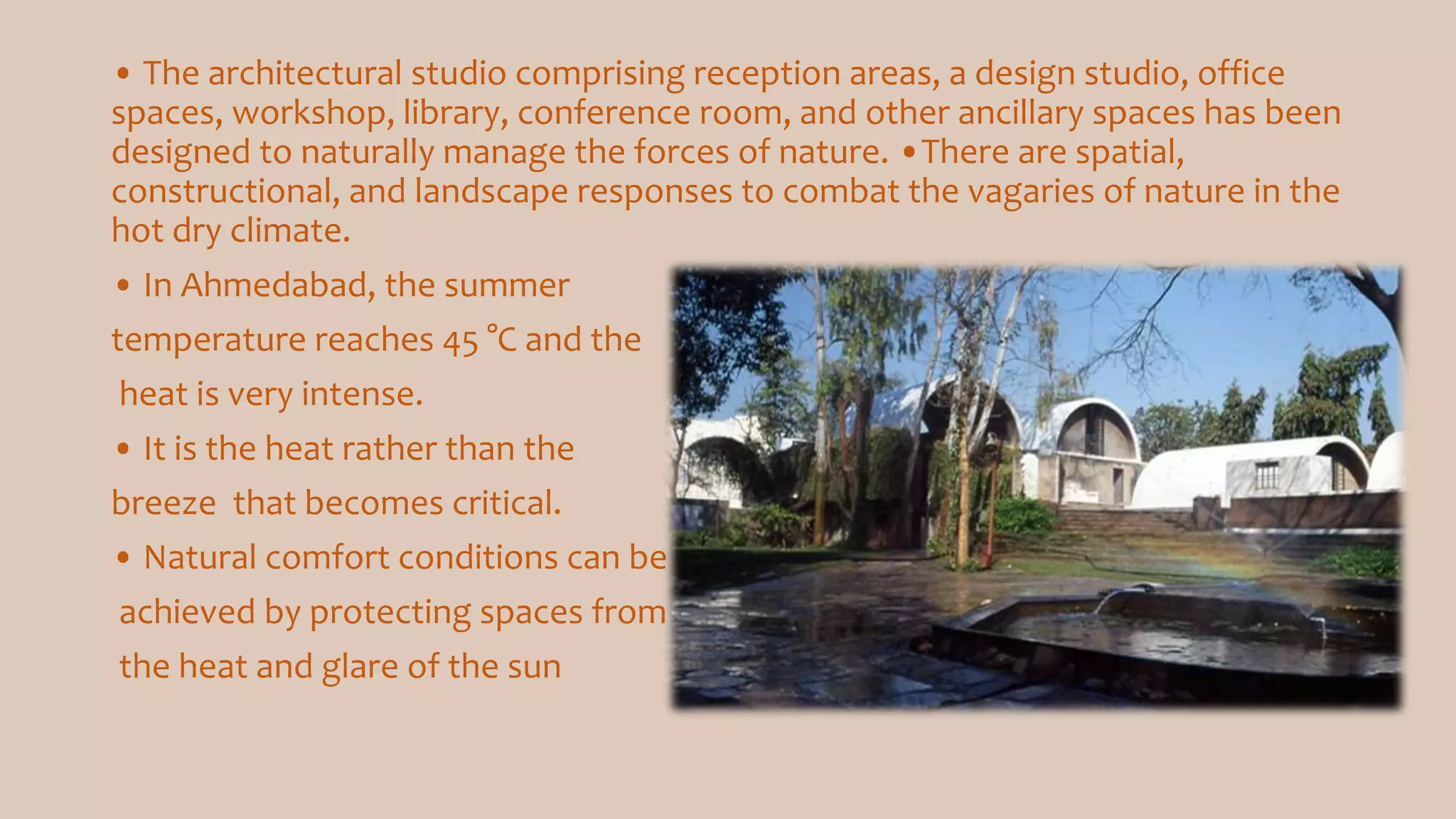 • The architectural studio comprising reception areas, a design studio, office spaces, workshop, library, conference room, and other ancillary spaces has been designed to naturally manage the forces of nature. •There are spatial, constructional, and landscape responses to combat the vagaries of nature in the hot dry climate.

• In Ahmedabad, the summer temperature reaches 45 °C and the heat is very intense.

• It is the heat rather than the breeze that becomes critical.

• Natural comfort conditions can be achieved by protecting spaces from the heat and glare of the sun